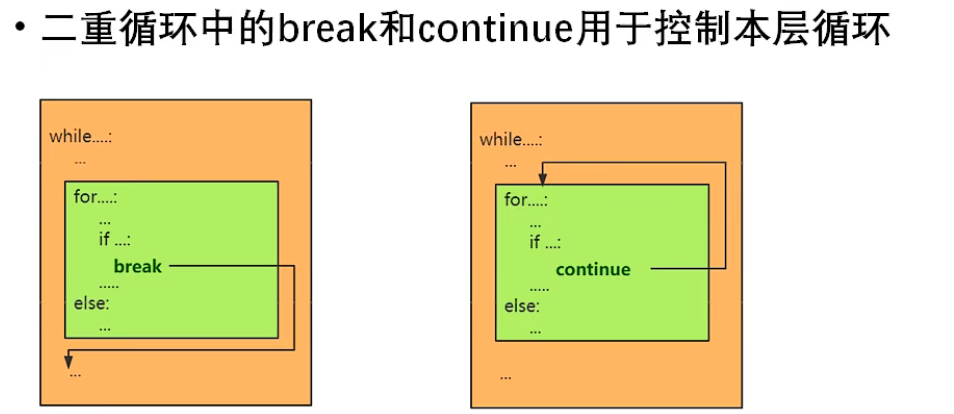 • 二重循环中的break和continue用于控制本层循环

while....:
...
for....:
...
if ...:
break
.....
else:
...
...

while....:
...
for....:
...
if ...:
continue
.....
else:
...
...